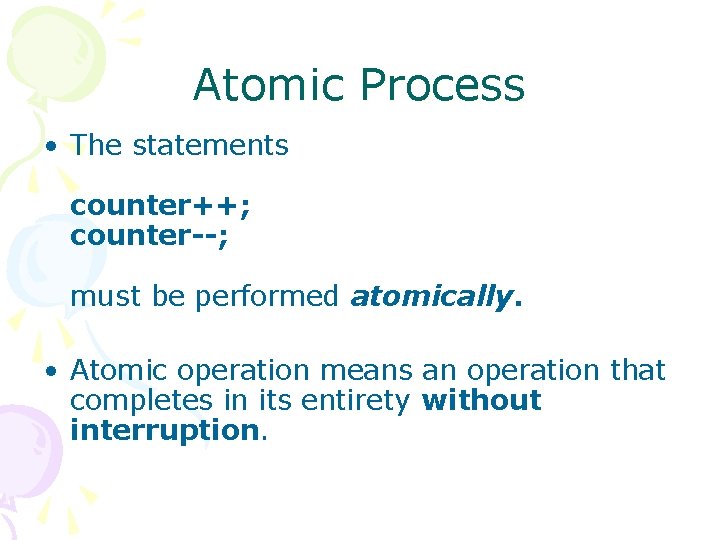 Atomic Process

• The statements

counter++;
counter--;

must be performed atomically.

• Atomic operation means an operation that completes in its entirety without interruption.